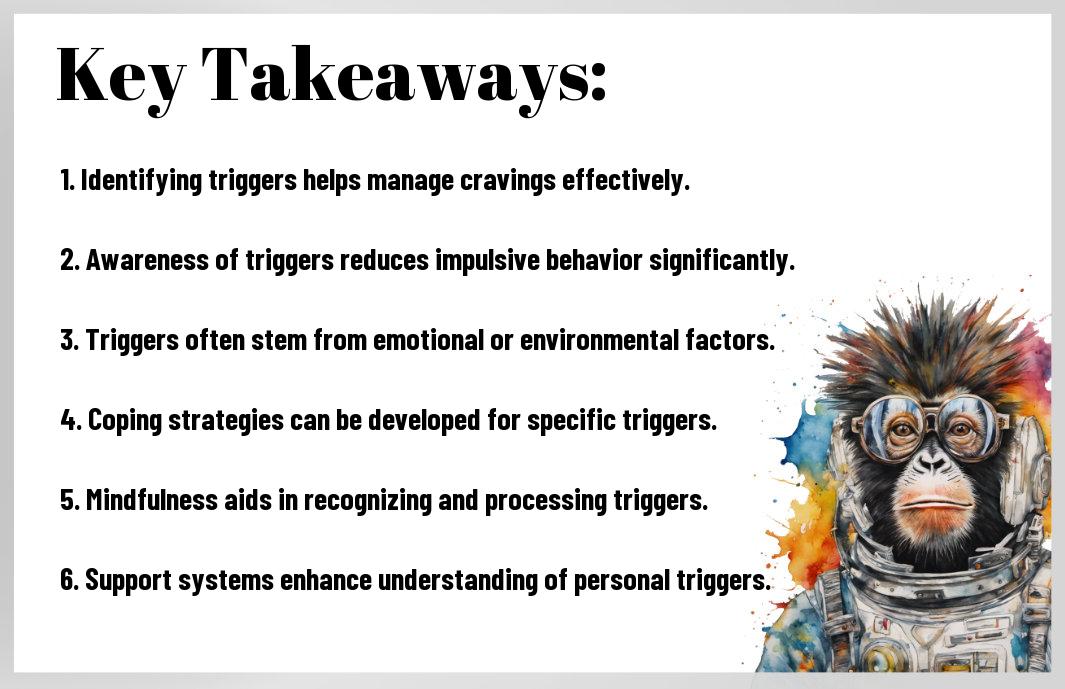 Key Takeaways:

1. Identifying triggers helps manage cravings effectively.

2. Awareness of triggers reduces impulsive behavior significantly.

3. Triggers often stem from emotional or environmental factors.

4. Coping strategies can be developed for specific triggers.

5. Mindfulness aids in recognizing and processing triggers.

6. Support systems enhance understanding of personal triggers.